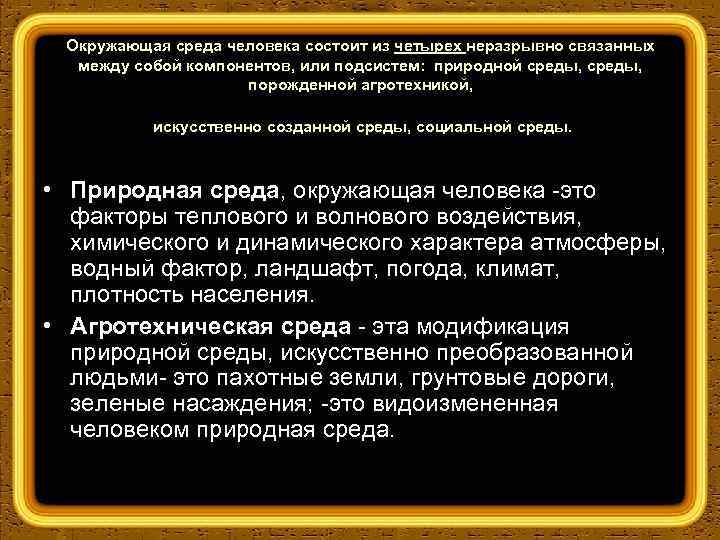 Окружающая среда человека состоит из четырех неразрывно связанных между собой компонентов, или подсистем: природной среды, среды, порожденной агротехникой,

искусственно созданной среды, социальной среды.

• Природная среда, окружающая человека -это факторы теплового и волнового воздействия, химического и динамического характера атмосферы, водный фактор, ландшафт, погода, климат, плотность населения.

• Агротехническая среда - эта модификация природной среды, искусственно преобразованной людьми- это пахотные земли, грунтовые дороги, зеленые насаждения; -это видоизмененная человеком природная среда.